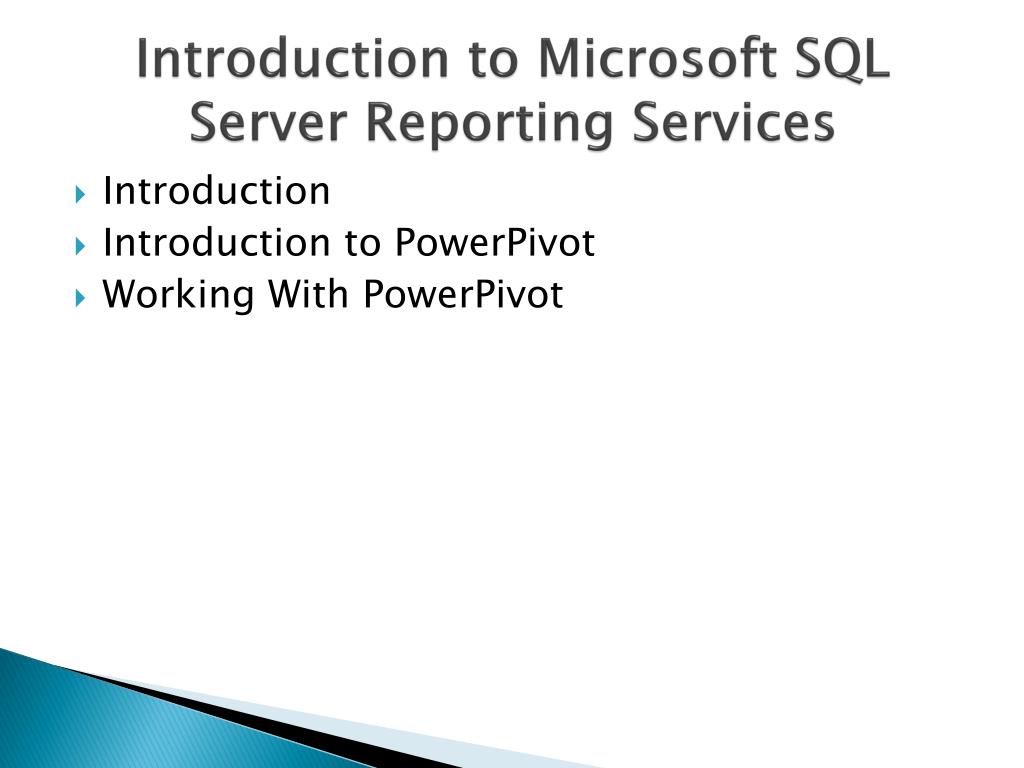 Introduction to Microsoft SQL Server Reporting Services

Introduction
Introduction to PowerPivot
Working With PowerPivot